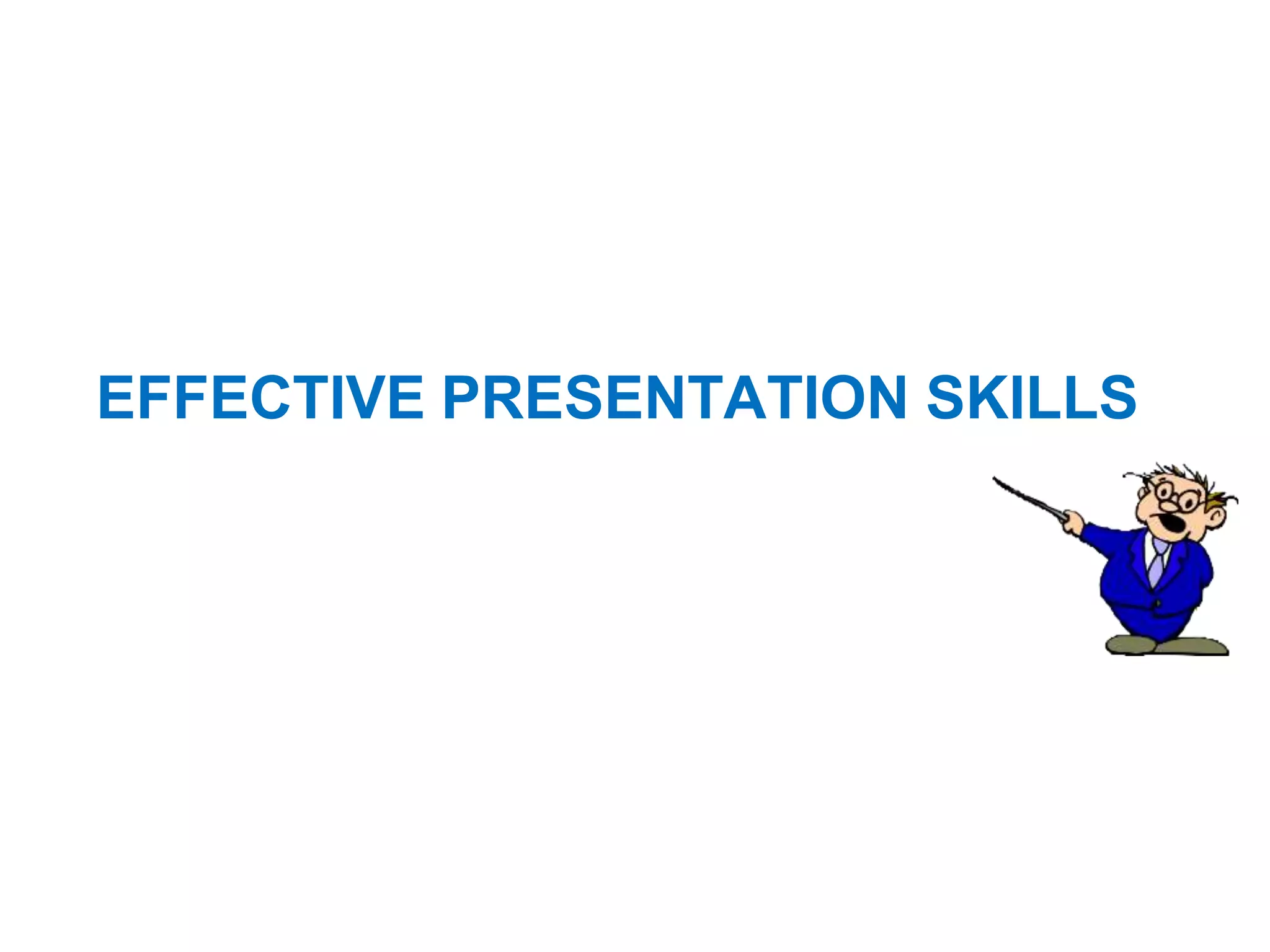 EFFECTIVE PRESENTATION SKILLS